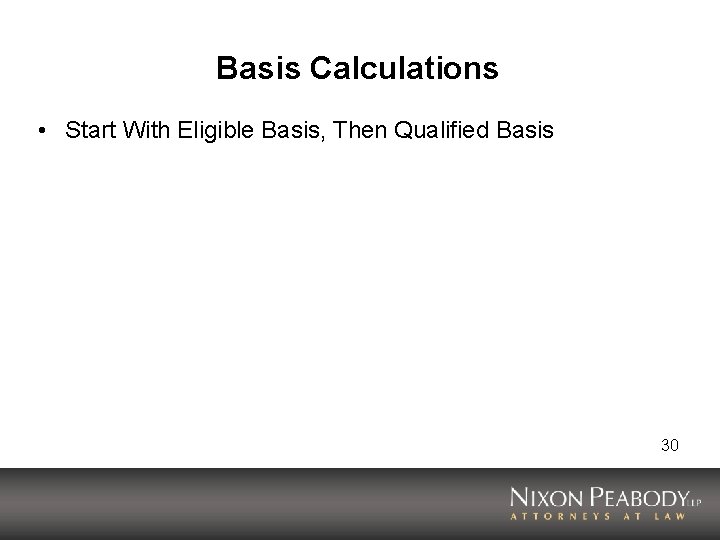 Basis Calculations

• Start With Eligible Basis, Then Qualified Basis

30

NIXON PEABODY LLP
ATTORNEYS AT LAW